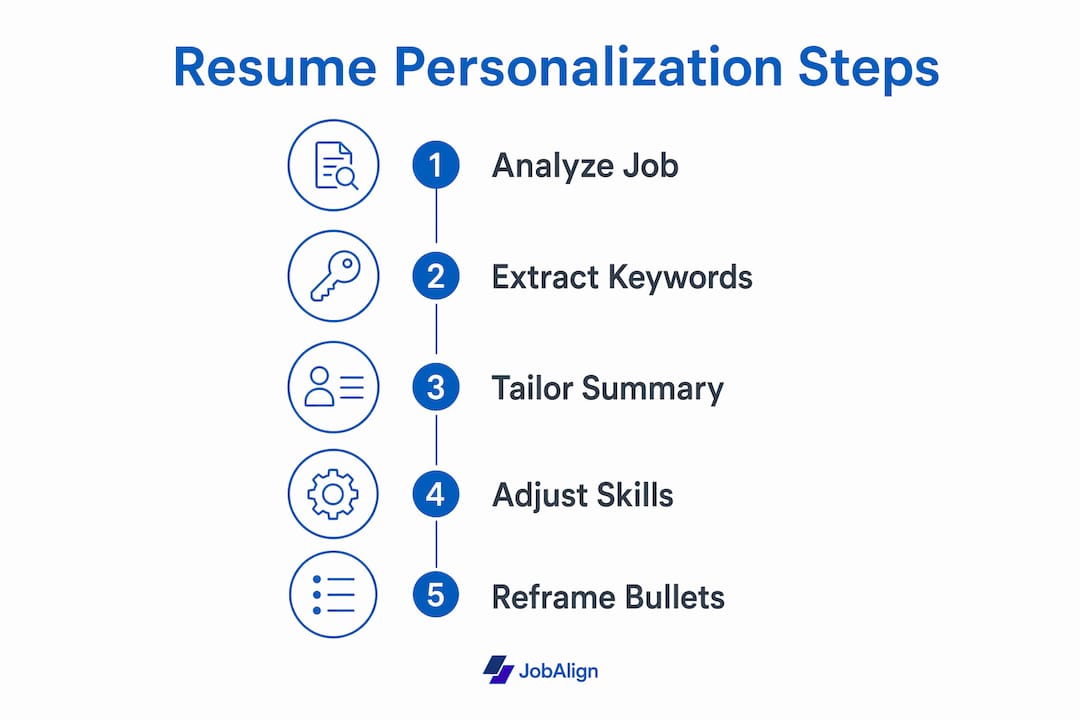 Resume Personalization Steps

1 Analyze Job

2 Extract Keywords

3 Tailor Summary

4 Adjust Skills

5 Reframe Bullets

JobAlign